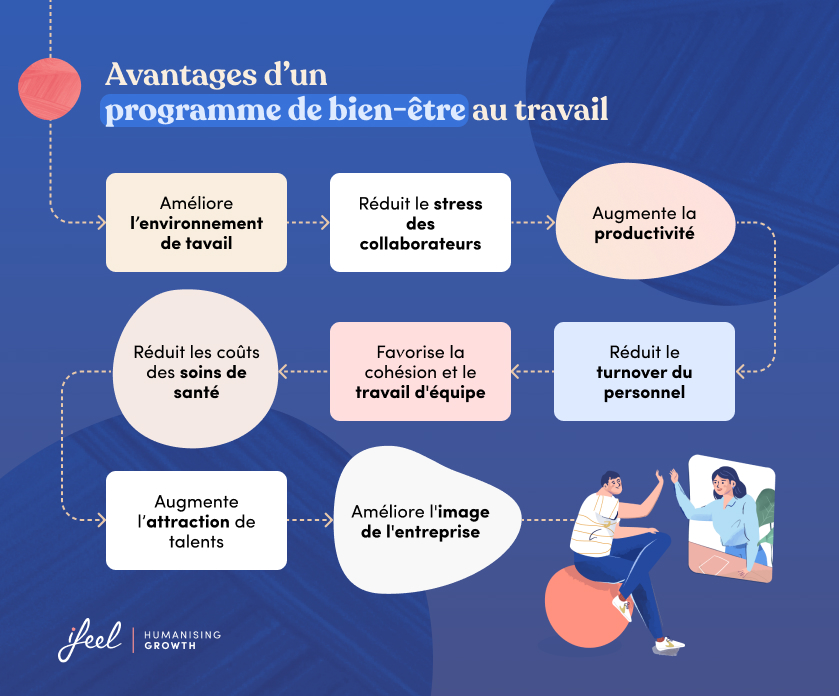 Avantages d'un programme de bien-être au travail

Améliore l'environnement de tavail

Réduit le stress des collaborateurs

Augmente la productivité

Réduit le turnover du personnel

Favorise la cohésion et le travail d'équipe

Réduit les coûts des soins de santé

Augmente l'attraction de talents

Améliore l'image de l'entreprise

ifeel | HUMANISING GROWTH